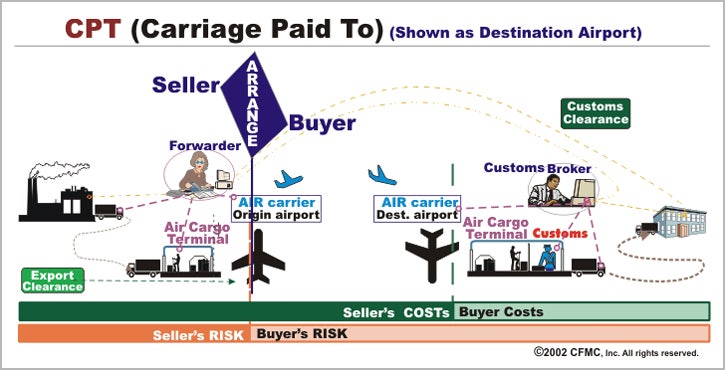 CPT (Carriage Paid To) (Shown as Destination Airport)

Seller

ARRANGE

Buyer

Customs Clearance

Forwarder

Customs Broker

AIR carrier
Origin airport

AIR carrier
Dest. airport

Air Cargo Terminal

Air Cargo Terminal

Customs

Export Clearance

Seller's COSTs

Buyer Costs

Seller's RISK

Buyer's RISK

©2002 CFMC, Inc. All rights reserved.